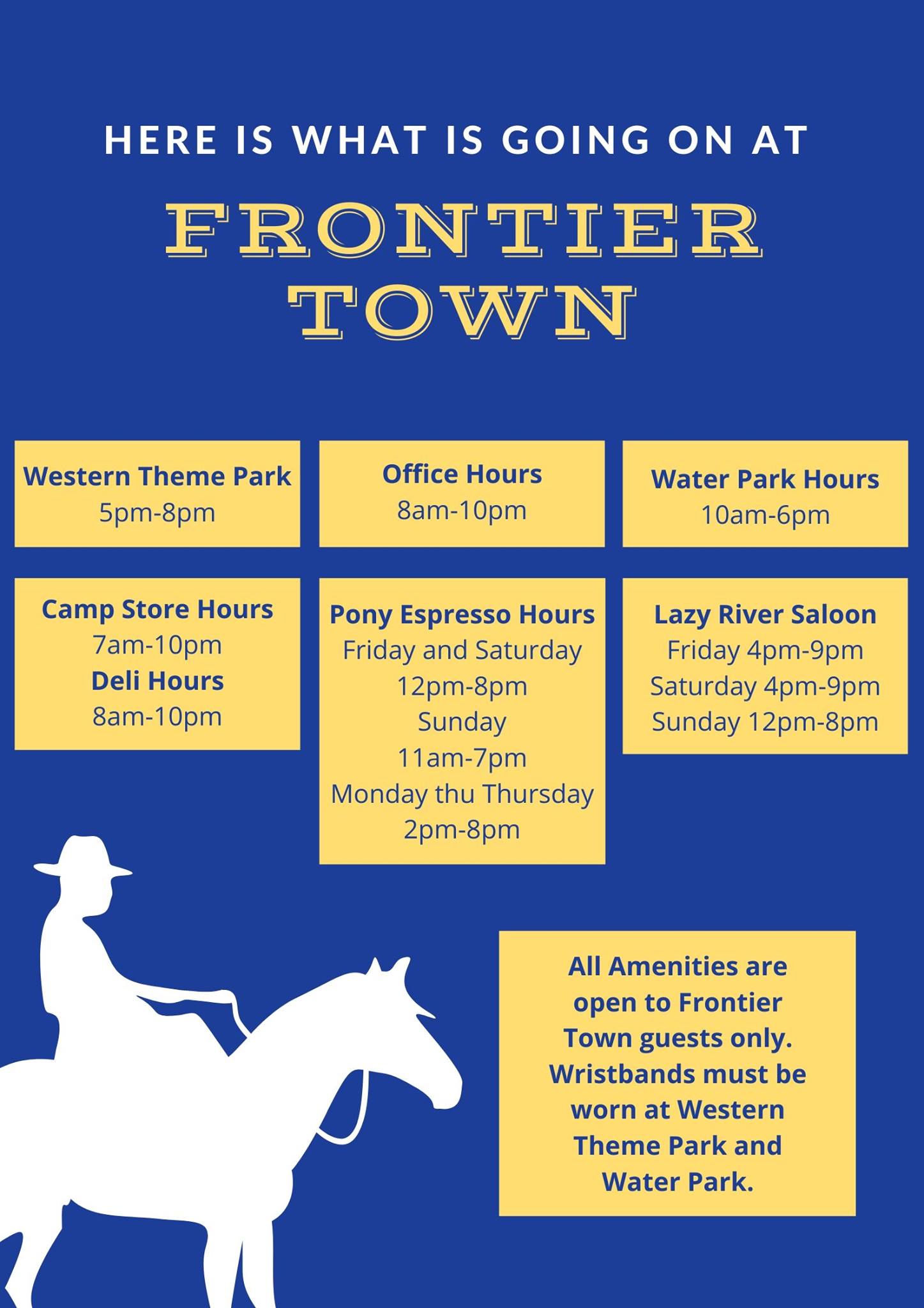 HERE IS WHAT IS GOING ON AT

FRONTIER TOWN

Western Theme Park
5pm-8pm

Office Hours
8am-10pm

Water Park Hours
10am-6pm

Camp Store Hours
7am-10pm
Deli Hours
8am-10pm

Pony Espresso Hours
Friday and Saturday
12pm-8pm
Sunday
11am-7pm
Monday thu Thursday
2pm-8pm

Lazy River Saloon
Friday 4pm-9pm
Saturday 4pm-9pm
Sunday 12pm-8pm

All Amenities are open to Frontier Town guests only. Wristbands must be worn at Western Theme Park and Water Park.